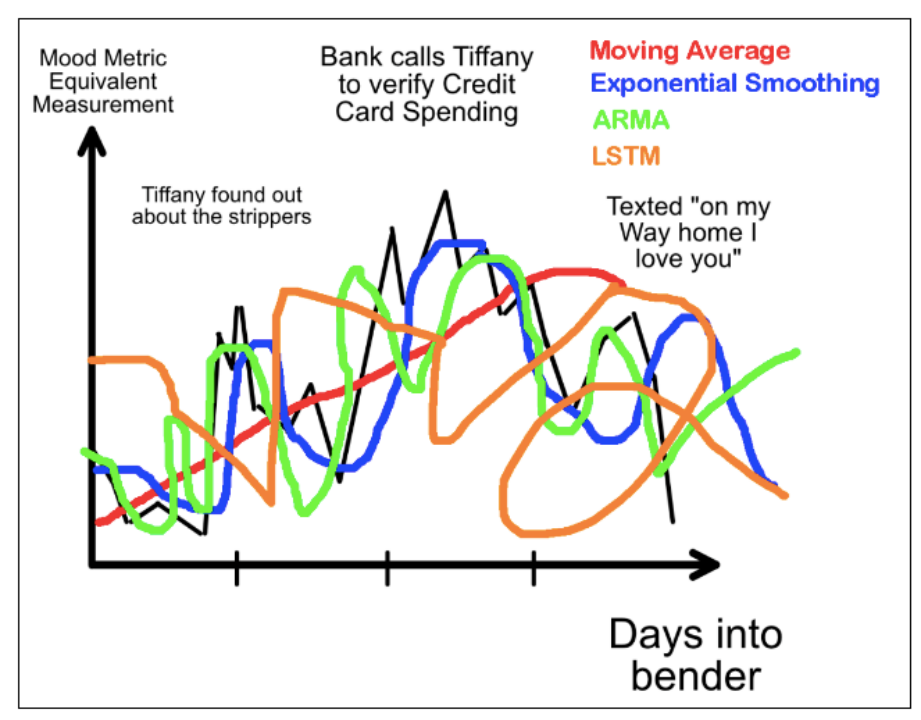 Mood Metric Equivalent Measurement

Bank calls Tiffany to verify Credit Card Spending

Moving Average
Exponential Smoothing
ARMA
LSTM

Tiffany found out about the strippers

Texted "on my Way home I love you"

Days into bender